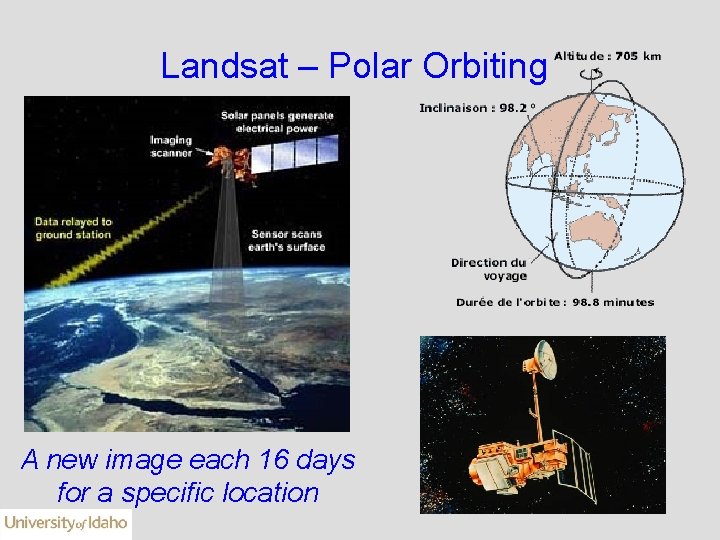 Landsat – Polar Orbiting

Solar panels generate electrical power

Imaging scanner

Data relayed to ground station

Sensor scans earth's surface

Altitude : 705 km

Inclinaison : 98.2 °

Direction du voyage

Durée de l'orbite : 98.8 minutes

A new image each 16 days for a specific location

University of Idaho